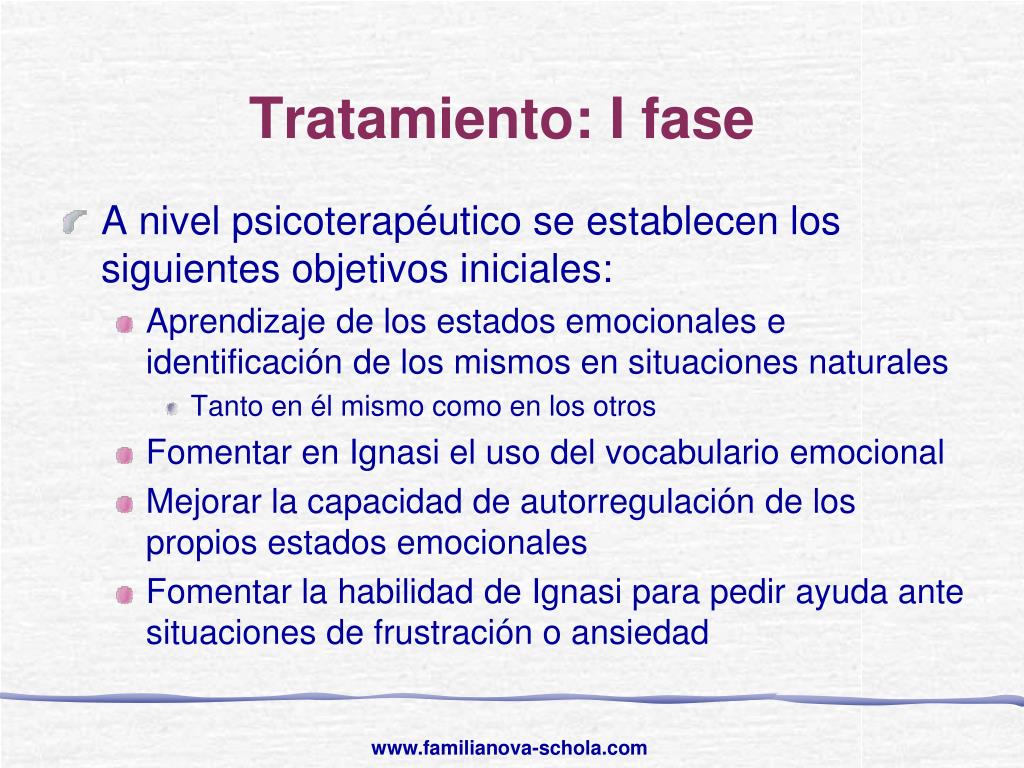 Tratamiento: I fase

A nivel psicoterapéutico se establecen los siguientes objetivos iniciales:

Aprendizaje de los estados emocionales e identificación de los mismos en situaciones naturales

Tanto en él mismo como en los otros

Fomentar en Ignasi el uso del vocabulario emocional

Mejorar la capacidad de autorregulación de los propios estados emocionales

Fomentar la habilidad de Ignasi para pedir ayuda ante situaciones de frustración o ansiedad

www.familianova-schola.com